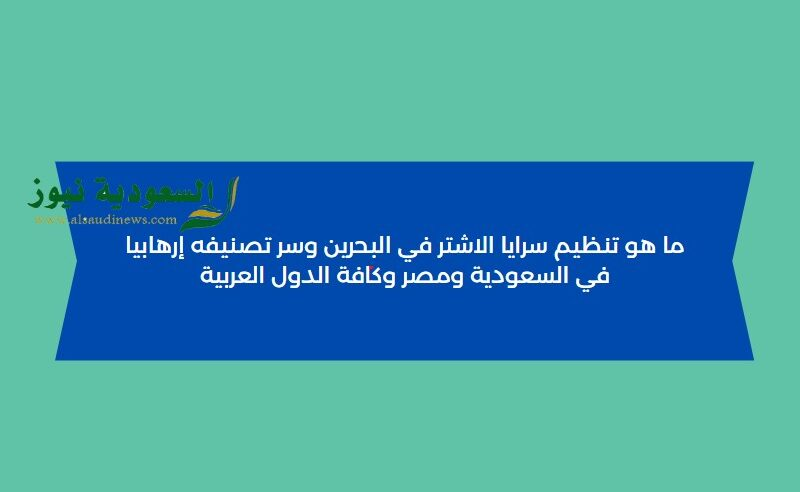 السعودية نيوز
www.alsaudinews.com

ما هو تنظيم سرايا الاشتر في البحرين وسر تصنيفه إرهابيا في السعودية ومصر وكافة الدول العربية